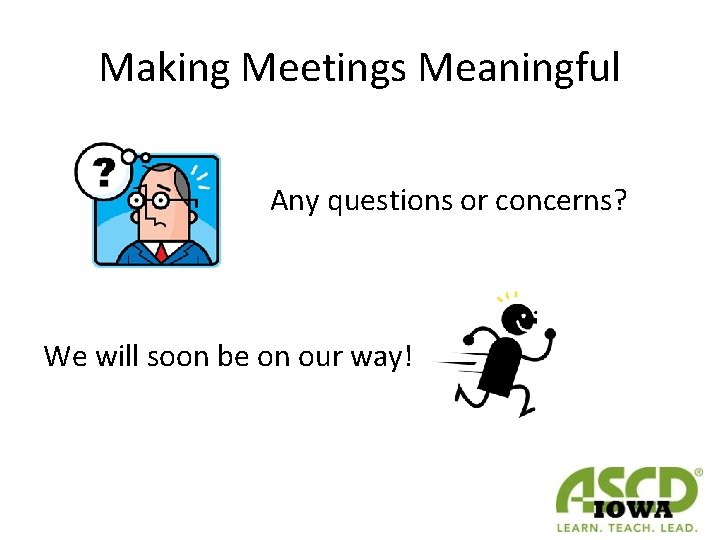 Making Meetings Meaningful

?

Any questions or concerns?

We will soon be on our way!

ASCD®
IOWA
LEARN. TEACH. LEAD.